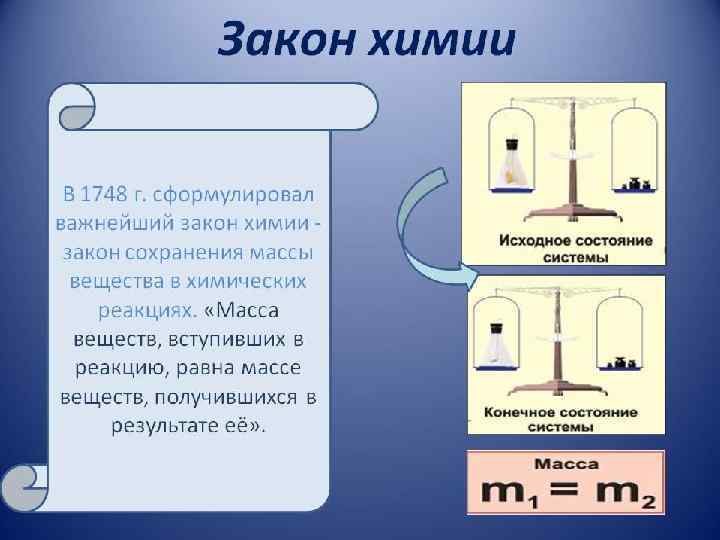 Закон химии

В 1748 г. сформулировал важнейший закон химии - закон сохранения массы вещества в химических реакциях. «Масса веществ, вступивших в реакцию, равна массе веществ, получившихся в результате её».

Исходное состояние системы

Конечное состояние системы

Масса
$m_1 = m_2$